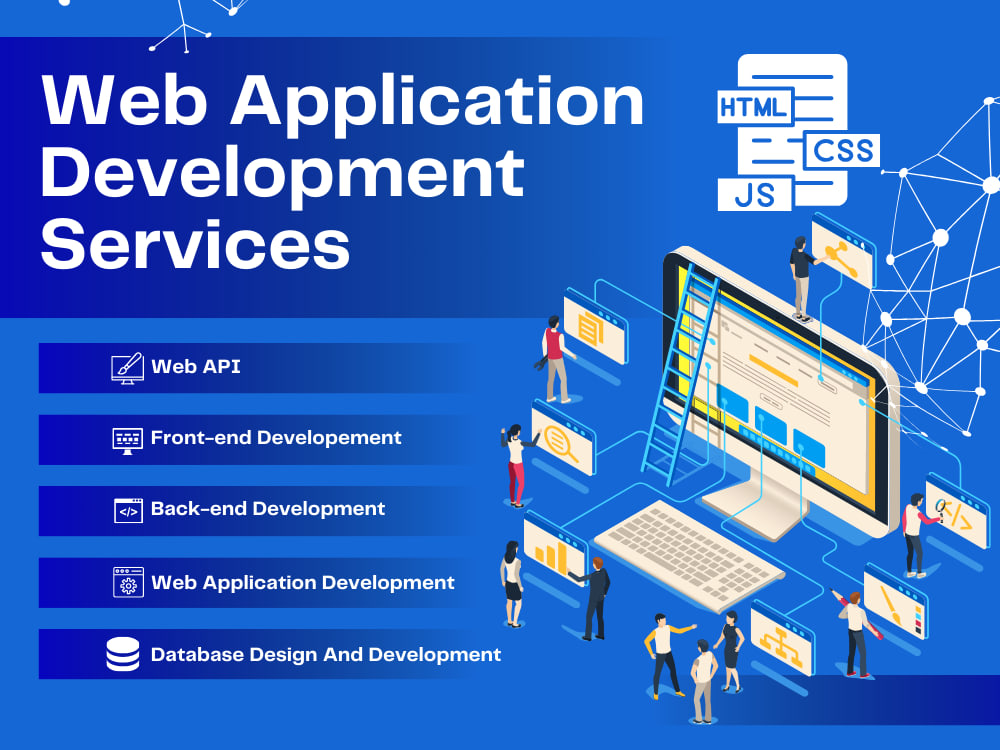 Web Application Development Services

HTML

CSS

JS

Web API

Front-end Developement

Back-end Development

Web Application Development

Database Design And Development